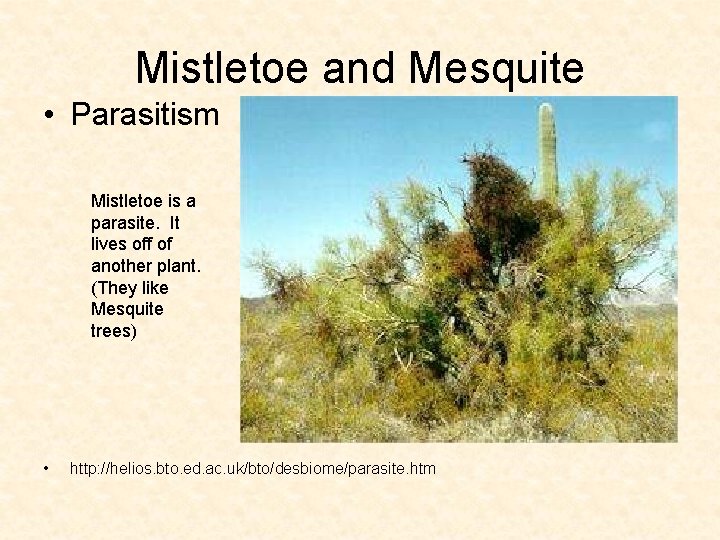 Mistletoe and Mesquite

• Parasitism

Mistletoe is a parasite. It lives off of another plant. (They like Mesquite trees)

• http://helios.bto.ed.ac.uk/bto/desbiome/parasite.htm